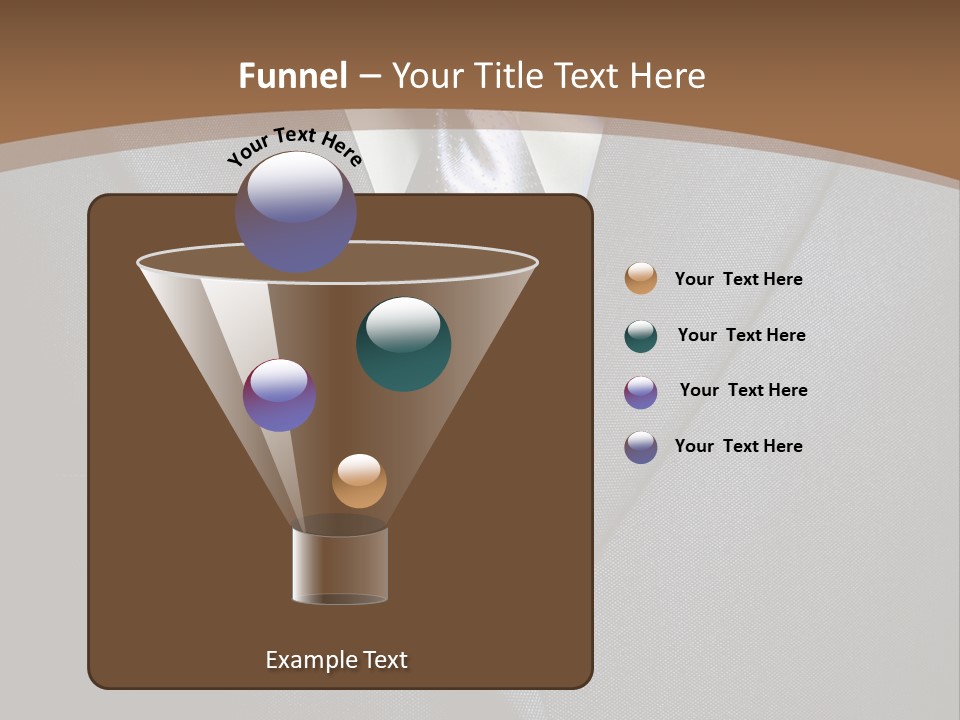 Funnel – Your Title Text Here

Your Text Here

Your Text Here

Your Text Here

Your Text Here

Your Text Here

Example Text